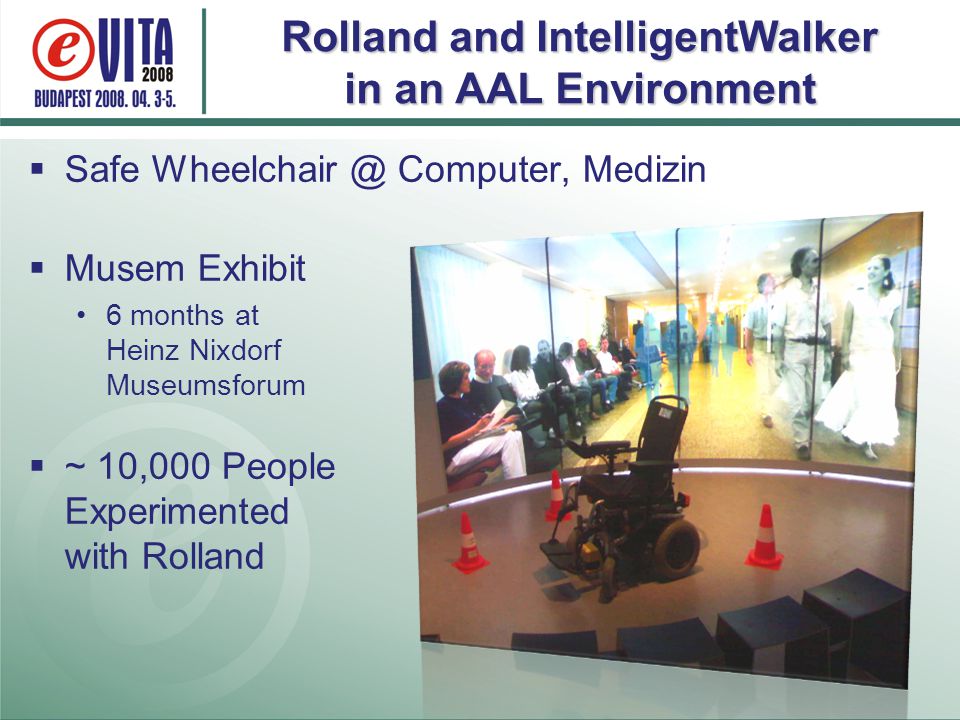 eVITA 2008
BUDAPEST 2008. 04. 3-5.

Rolland and IntelligentWalker in an AAL Environment

▪ Safe Wheelchair @ Computer, Medizin

▪ Musem Exhibit
• 6 months at Heinz Nixdorf Museumsforum

▪ ~ 10,000 People Experimented with Rolland